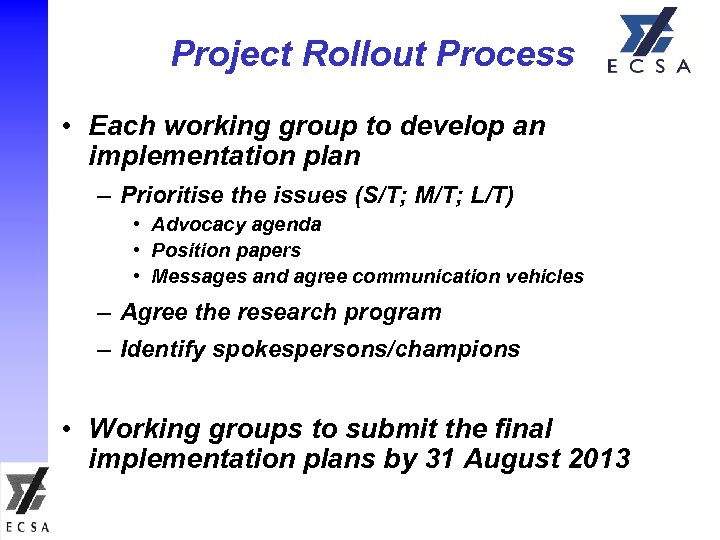 Project Rollout Process

ECSA

• Each working group to develop an implementation plan

– Prioritise the issues (S/T; M/T; L/T)

• Advocacy agenda

• Position papers

• Messages and agree communication vehicles

– Agree the research program

– Identify spokespersons/champions

• Working groups to submit the final implementation plans by 31 August 2013

ECSA